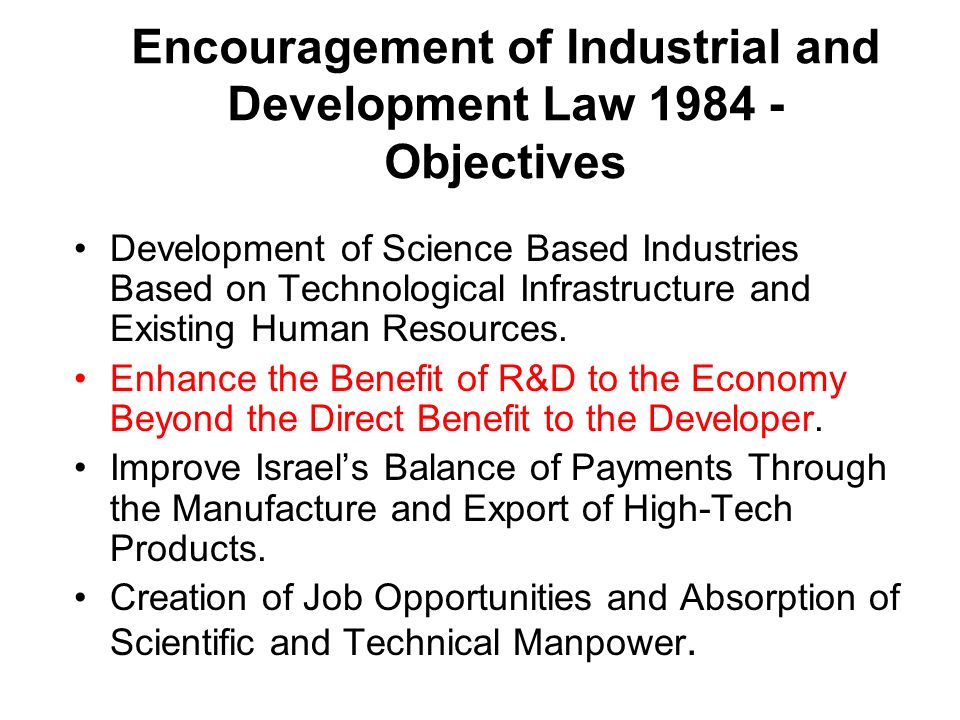 Encouragement of Industrial and Development Law 1984 - Objectives

• Development of Science Based Industries Based on Technological Infrastructure and Existing Human Resources.
• Enhance the Benefit of R&D to the Economy Beyond the Direct Benefit to the Developer.
• Improve Israel’s Balance of Payments Through the Manufacture and Export of High-Tech Products.
• Creation of Job Opportunities and Absorption of Scientific and Technical Manpower.